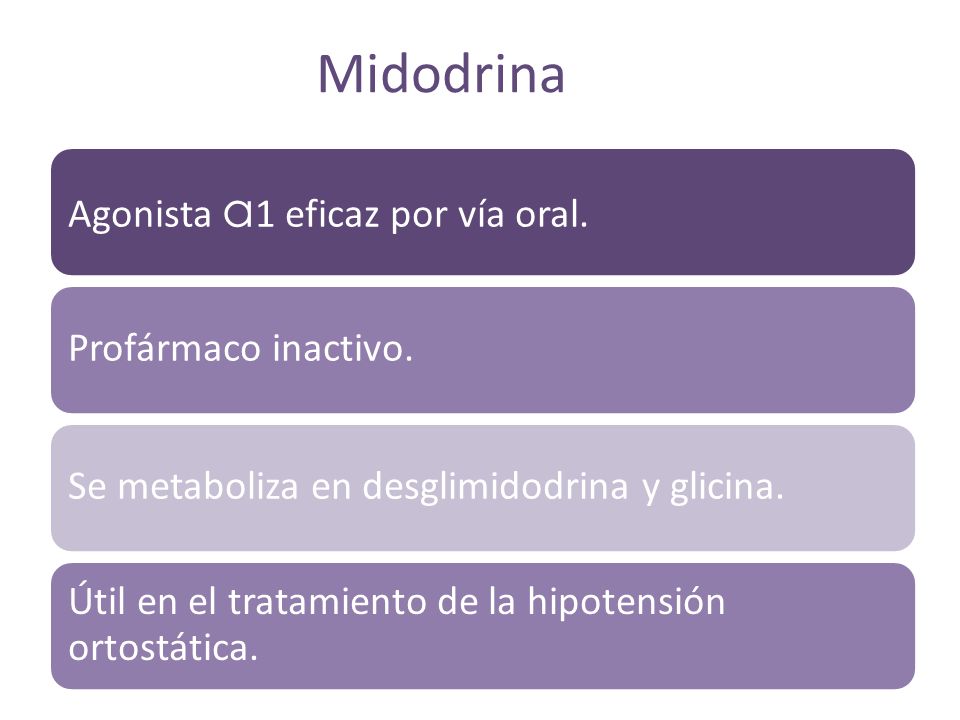 Midodrina

Agonista α1 eficaz por vía oral.

Profármaco inactivo.

Se metaboliza en desglimidodrina y glicina.

Útil en el tratamiento de la hipotensión ortostática.